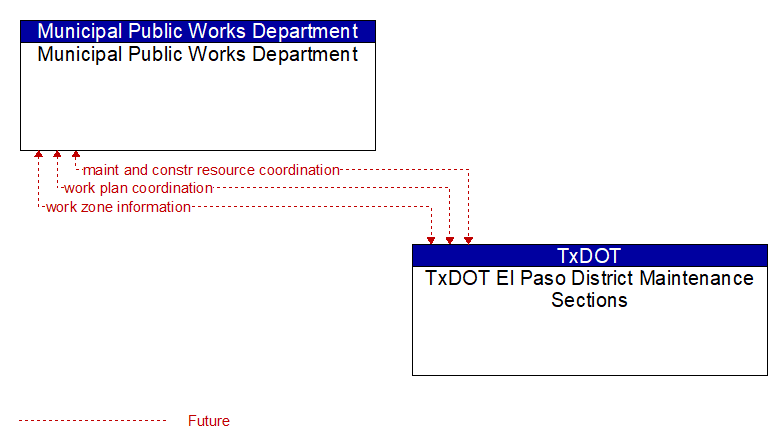 Municipal Public Works Department
Municipal Public Works Department

maint and constr resource coordination
work plan coordination
work zone information

TxDOT
TxDOT El Paso District Maintenance Sections

Future